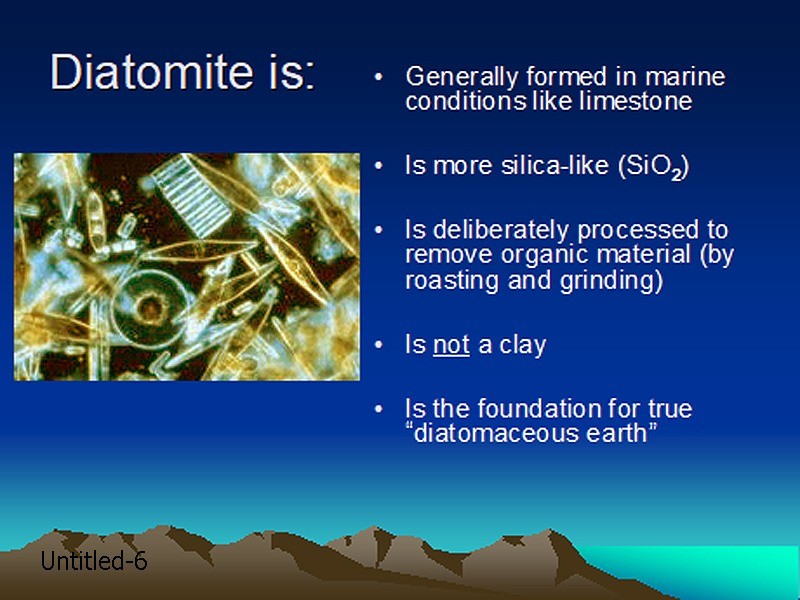 Diatomite is:

• Generally formed in marine conditions like limestone

• Is more silica-like ($SiO_2$)

• Is deliberately processed to remove organic material (by roasting and grinding)

• Is not a clay

• Is the foundation for true "diatomaceous earth"

Untitled-6